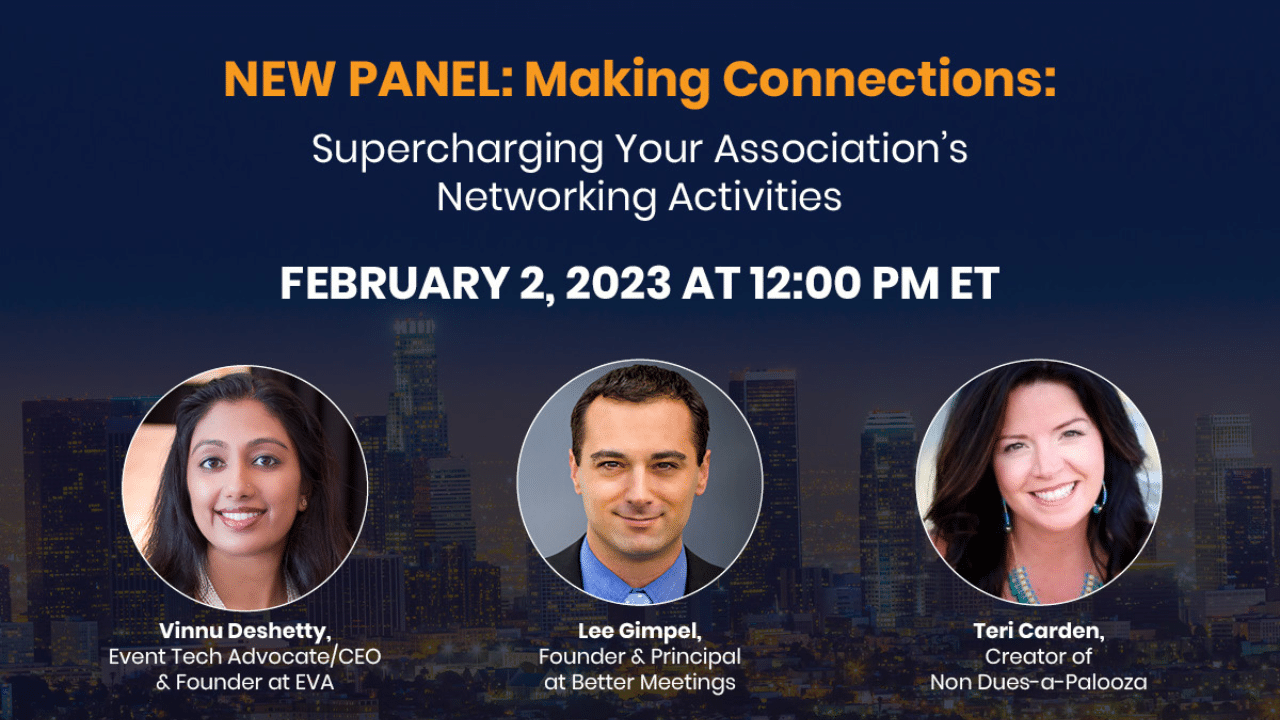 NEW PANEL: Making Connections:

Supercharging Your Association's Networking Activities

FEBRUARY 2, 2023 AT 12:00 PM ET

Vinnu Deshetty,
Event Tech Advocate/CEO & Founder at EVA

Lee Gimpel,
Founder & Principal at Better Meetings

Teri Carden,
Creator of Non Dues-a-Palooza